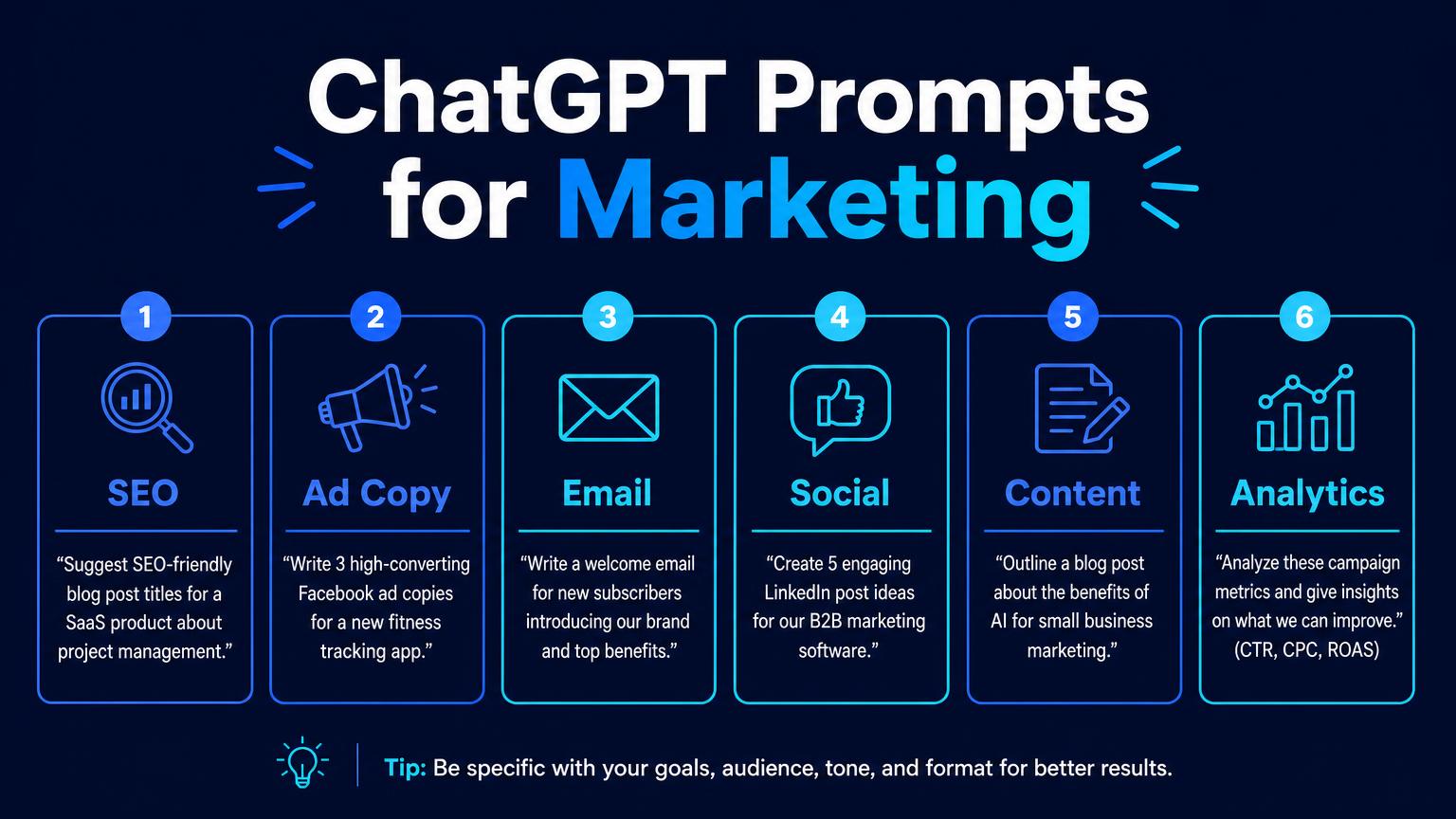 ChatGPT Prompts for Marketing

1
SEO
“Suggest SEO-friendly blog post titles for a SaaS product about project management.”

2
Ad Copy
“Write 3 high-converting Facebook ad copies for a new fitness tracking app.”

3
Email
“Write a welcome email for new subscribers introducing our brand and top benefits.”

4
Social
“Create 5 engaging LinkedIn post ideas for our B2B marketing software.”

5
Content
“Outline a blog post about the benefits of AI for small business marketing.”

6
Analytics
“Analyze these campaign metrics and give insights on what we can improve.” (CTR, CPC, ROAS)

Tip: Be specific with your goals, audience, tone, and format for better results.